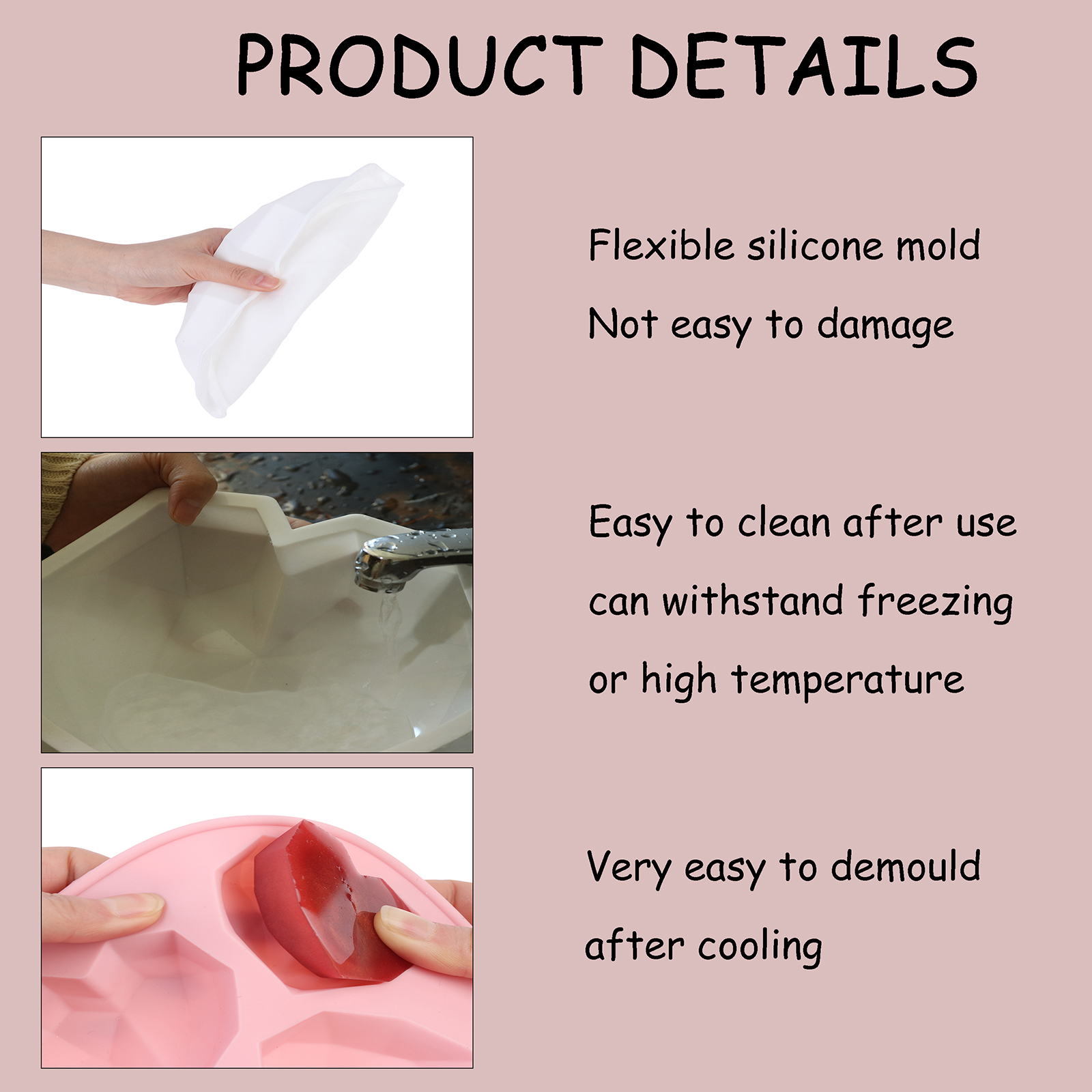 PRODUCT DETAILS

Flexible silicone mold

Not easy to damage

Easy to clean after use

can withstand freezing

or high temperature

Very easy to demould

after cooling